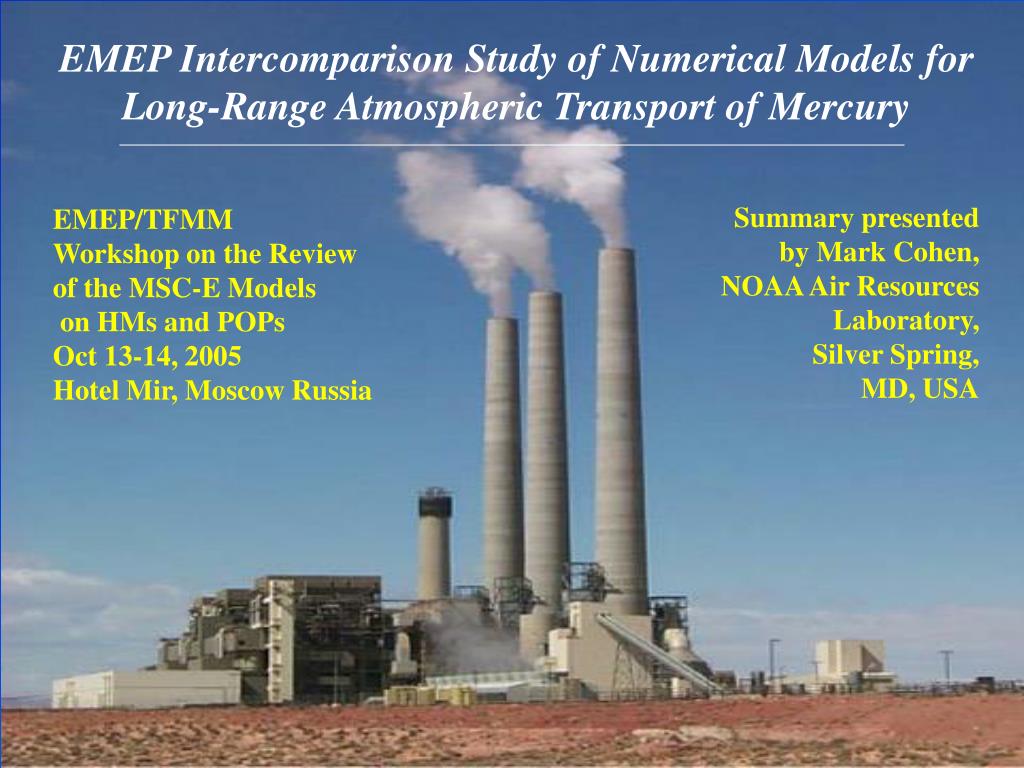 EMEP Intercomparison Study of Numerical Models for Long-Range Atmospheric Transport of Mercury

EMEP/TFMM
Workshop on the Review of the MSC-E Models on HMs and POPs
Oct 13-14, 2005
Hotel Mir, Moscow Russia

Summary presented by Mark Cohen, NOAA Air Resources Laboratory, Silver Spring, MD, USA